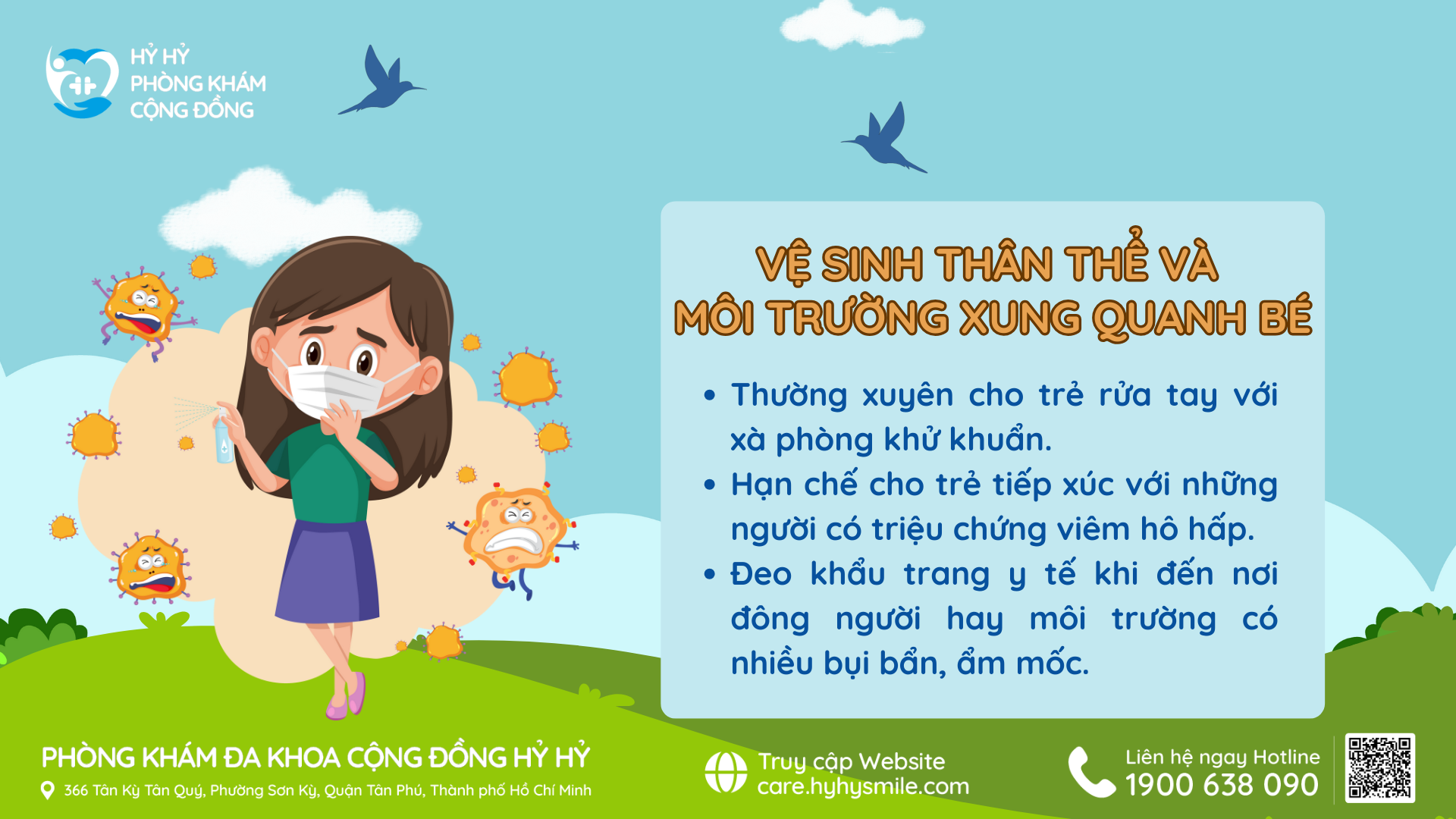 HỶ HỶ
PHÒNG KHÁM
CỘNG ĐỒNG

VỆ SINH THÂN THỂ VÀ MÔI TRƯỜNG XUNG QUANH BÉ

• Thường xuyên cho trẻ rửa tay với xà phòng khử khuẩn.
• Hạn chế cho trẻ tiếp xúc với những người có triệu chứng viêm hô hấp.
• Đeo khẩu trang y tế khi đến nơi đông người hay môi trường có nhiều bụi bẩn, ẩm mốc.

PHÒNG KHÁM ĐA KHOA CỘNG ĐỒNG HỶ HỶ
366 Tân Kỳ Tân Quý, Phường Sơn Kỳ, Quận Tân Phú, Thành phố Hồ Chí Minh

Truy cập Website
care.hyhysmile.com

Liên hệ ngay Hotline
1900 638 090